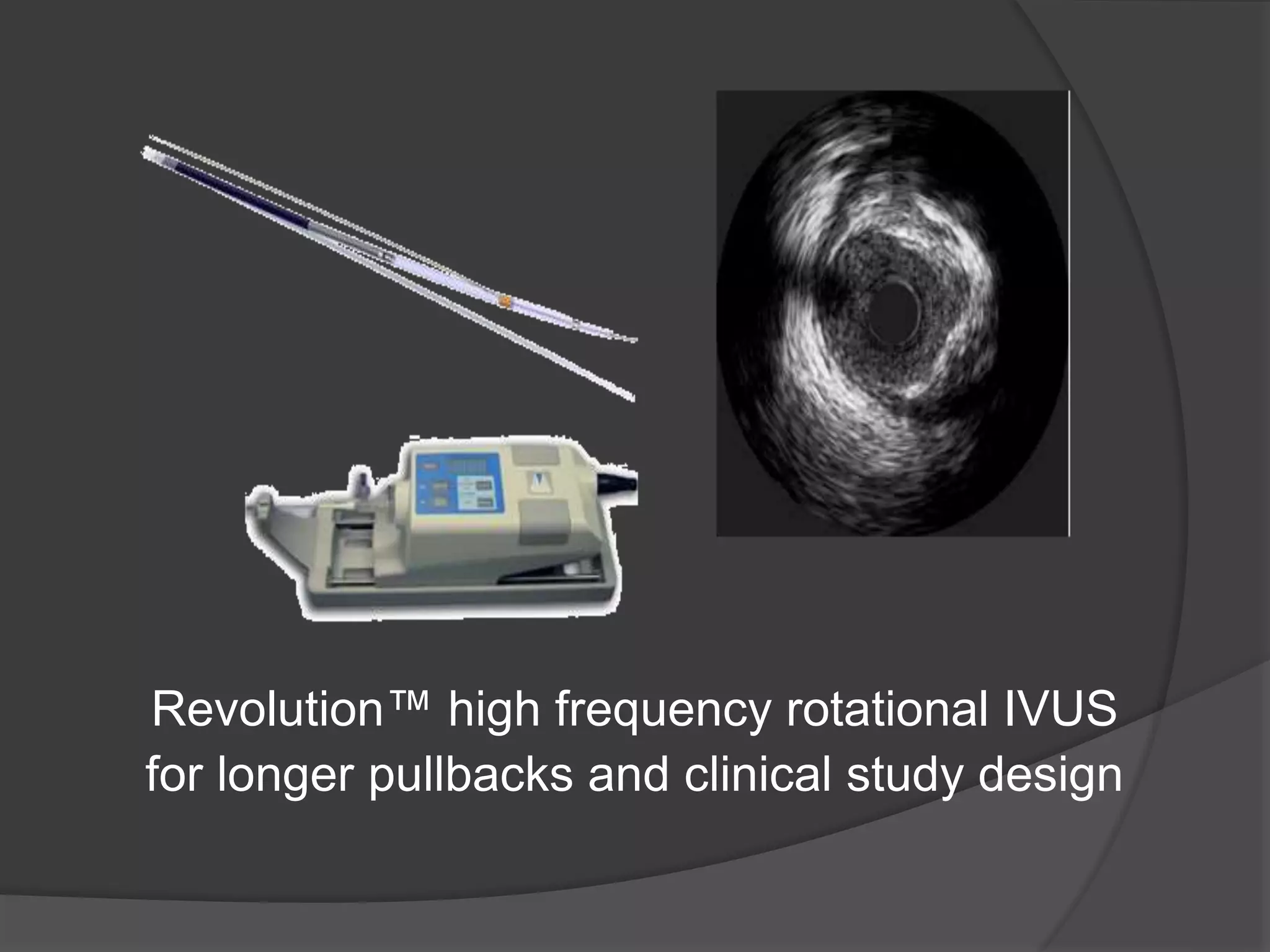 Revolution™ high frequency rotational IVUS for longer pullbacks and clinical study design